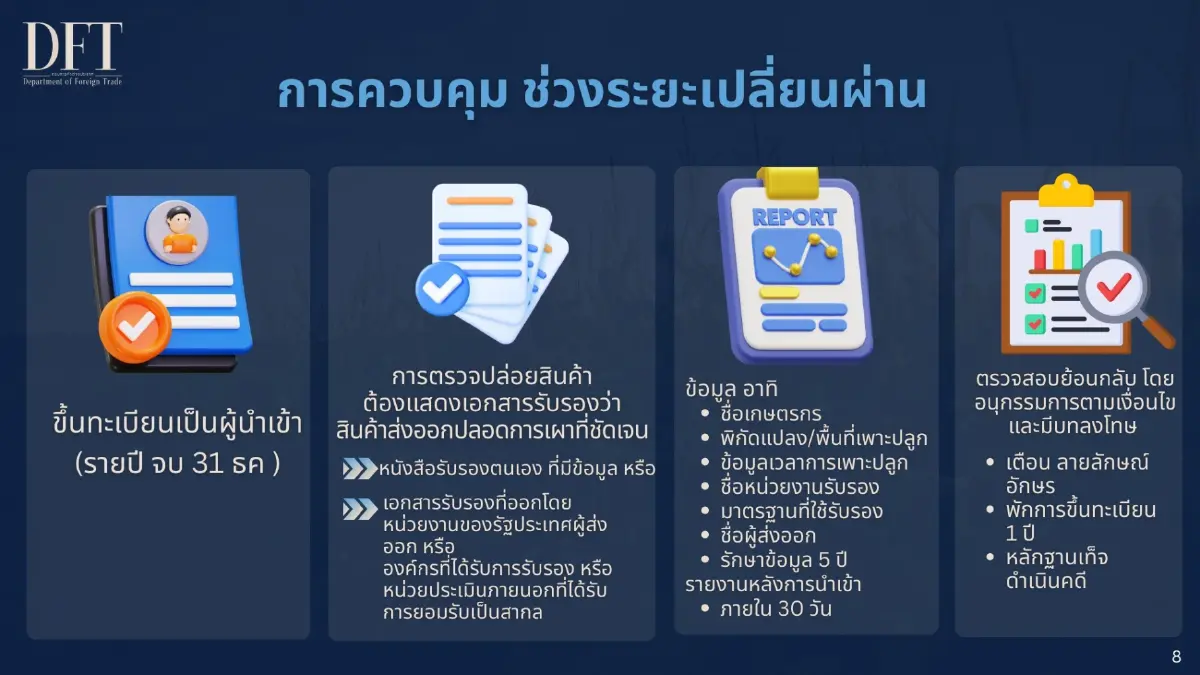 DFT
Department of Foreign Trade

การควบคุม ช่วงระยะเปลี่ยนผ่าน

ขึ้นทะเบียนเป็นผู้นำเข้า (รายปี จบ 31 ธค )

การตรวจปล่อยสินค้า ต้องแสดงเอกสารรับรองว่า สินค้าส่งออกปลอดการเผาที่ชัดเจน

หนังสือรับรองตนเอง ที่มีข้อมูล หรือ

เอกสารรับรองที่ออกโดย หน่วยงานของรัฐประเทศผู้ส่งออก หรือ องค์กรที่ได้รับการรับรอง หรือ หน่วยประเมินภายนอกที่ได้รับการยอมรับเป็นสากล

REPORT

ข้อมูล อาทิ
• ชื่อเกษตรกร
• พิกัดแปลง/พื้นที่เพาะปลูก
• ข้อมูลเวลาการเพาะปลูก
• ชื่อหน่วยงานรับรอง
• มาตรฐานที่ใช้รับรอง
• ชื่อผู้ส่งออก
• รักษาข้อมูล 5 ปี
รายงานหลังการนำเข้า
• ภายใน 30 วัน

ตรวจสอบย้อนกลับ โดย อนุกรรมการตามเงื่อนไข และมีบทลงโทษ
• เตือน ลายลักษณ์อักษร
• พักการขึ้นทะเบียน 1 ปี
• หลักฐานเท็จ ดำเนินคดี

8